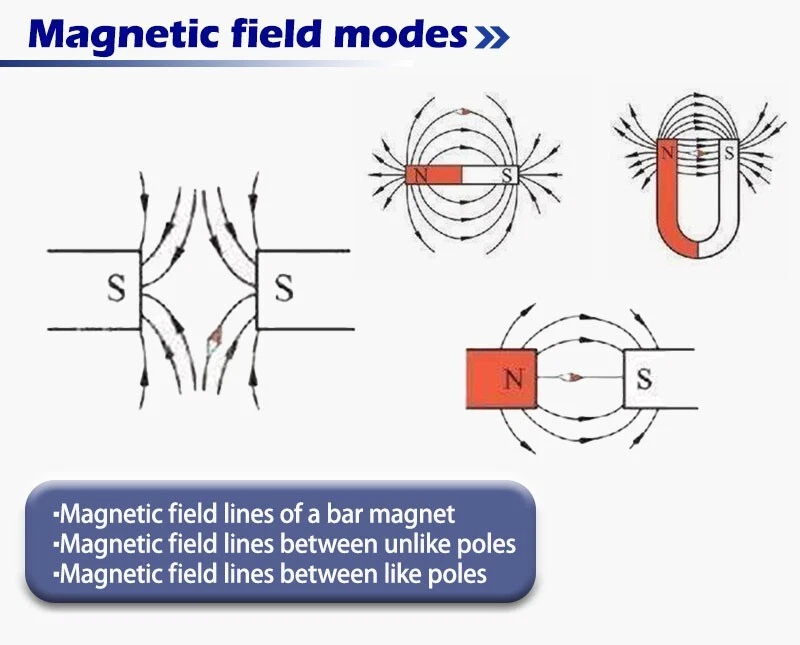 Magnetic field modes »

S

S

N

S

N

S

N

S

▪Magnetic field lines of a bar magnet
▪Magnetic field lines between unlike poles
▪Magnetic field lines between like poles